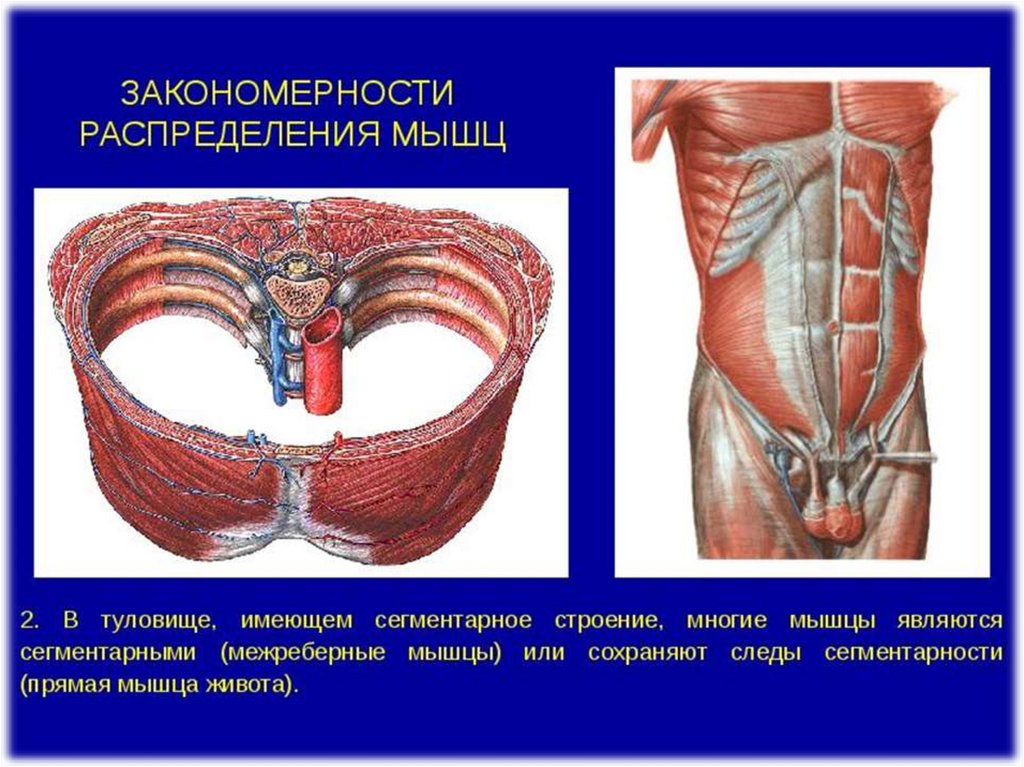 ЗАКОНОМЕРНОСТИ РАСПРЕДЕЛЕНИЯ МЫШЦ

2. В туловище, имеющем сегментарное строение, многие мышцы являются сегментарными (межреберные мышцы) или сохраняют следы сегментарности (прямая мышца живота).